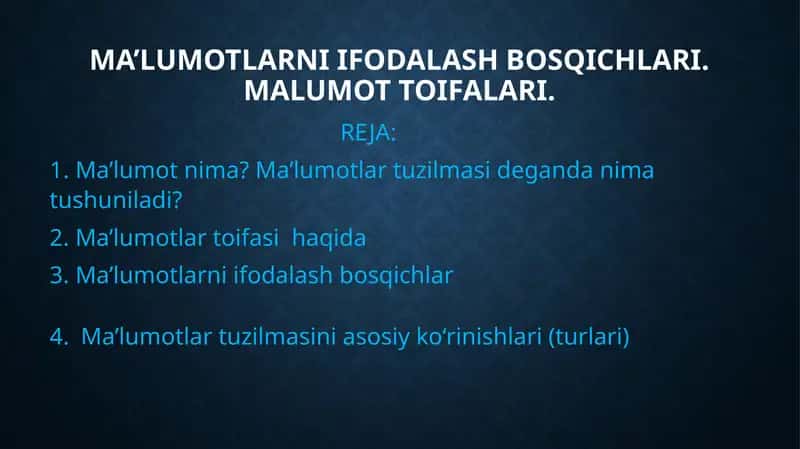 MA’LUMOTLARNI IFODALASH BOSQICHLARI. MALUMOT TOIFALARI.

REJA:

1. Ma’lumot nima? Ma’lumotlar tuzilmasi deganda nima tushuniladi?

2. Ma’lumotlar toifasi haqida

3. Ma’lumotlarni ifodalash bosqichlar

4. Ma’lumotlar tuzilmasini asosiy ko‘rinishlari (turlari)